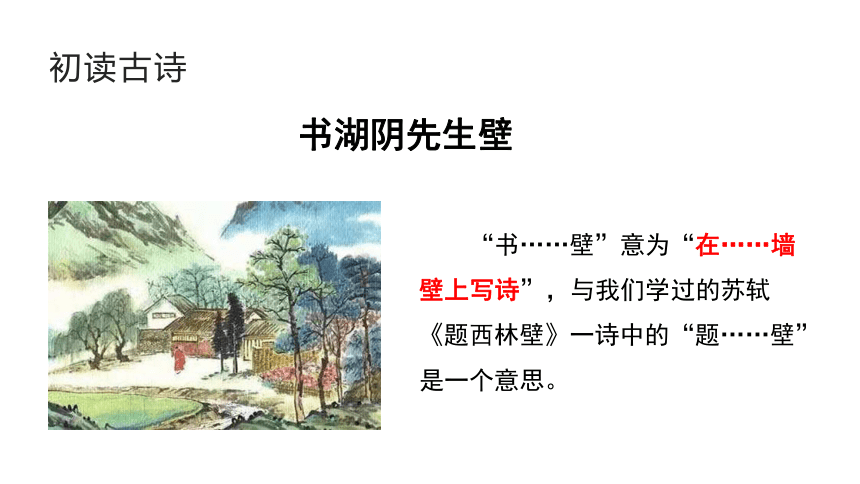 初读古诗

书湖阴先生壁

“书……壁”意为“在……墙壁上写诗”，与我们学过的苏轼《题西林壁》一诗中的“题……壁”是一个意思。